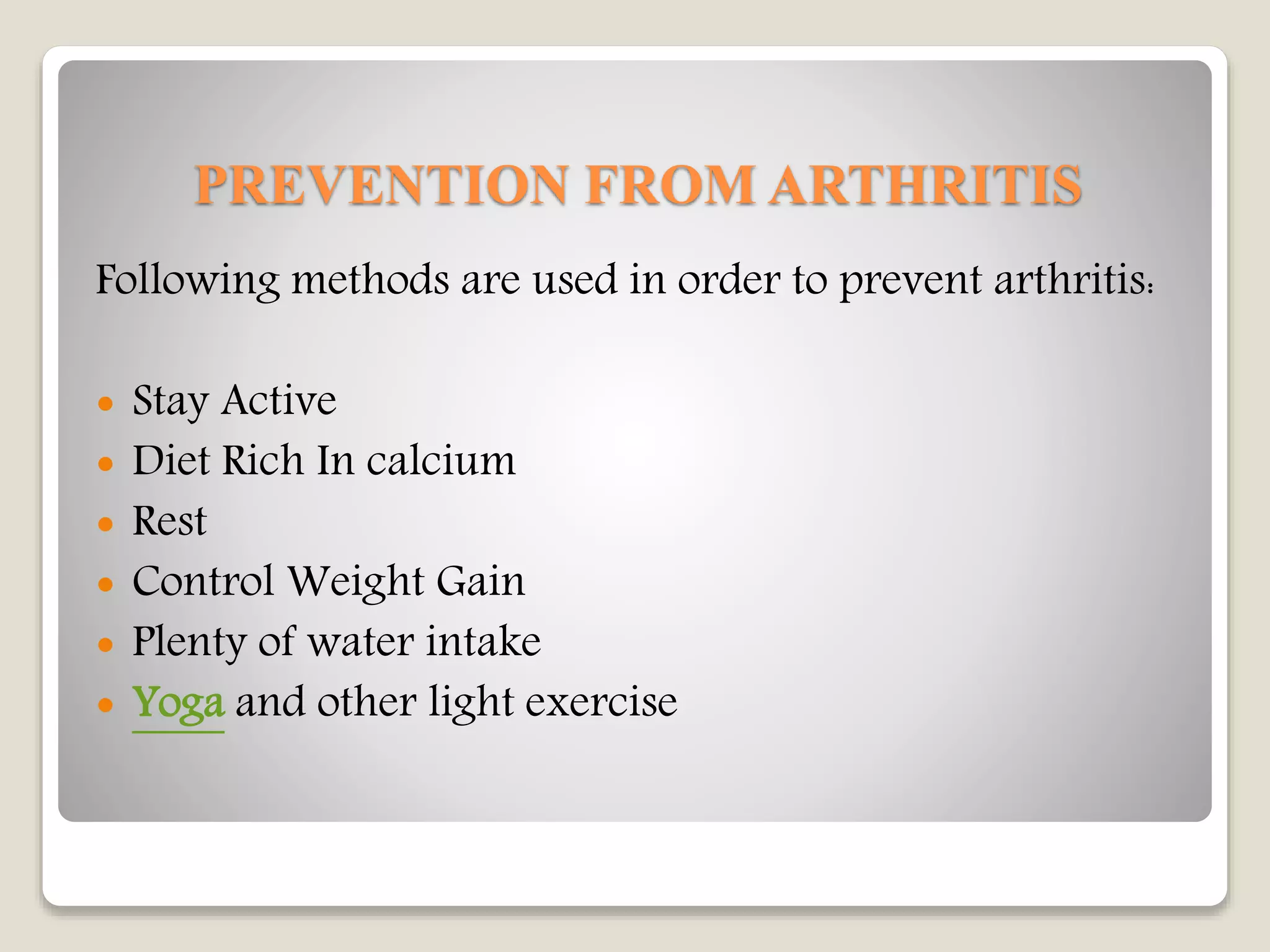 PREVENTION FROM ARTHRITIS

Following methods are used in order to prevent arthritis:

- Stay Active
- Diet Rich In calcium
- Rest
- Control Weight Gain
- Plenty of water intake
- Yoga and other light exercise